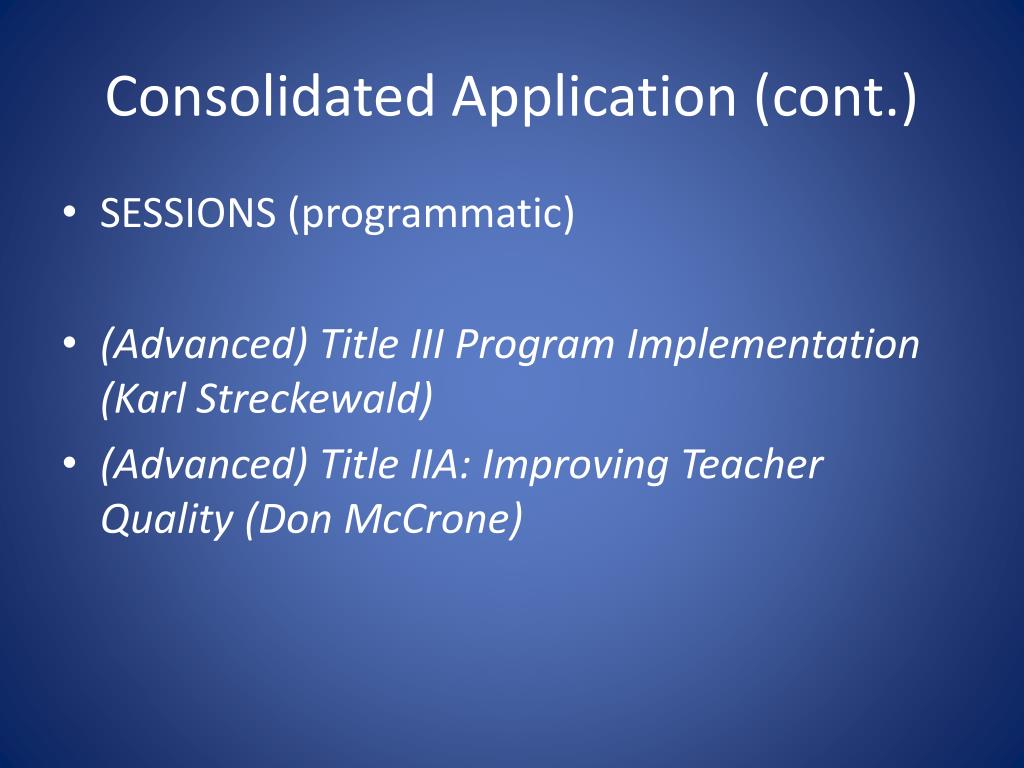 Consolidated Application (cont.)

• SESSIONS (programmatic)

• (Advanced) Title III Program Implementation (Karl Streckewald)
• (Advanced) Title IIA: Improving Teacher Quality (Don McCrone)